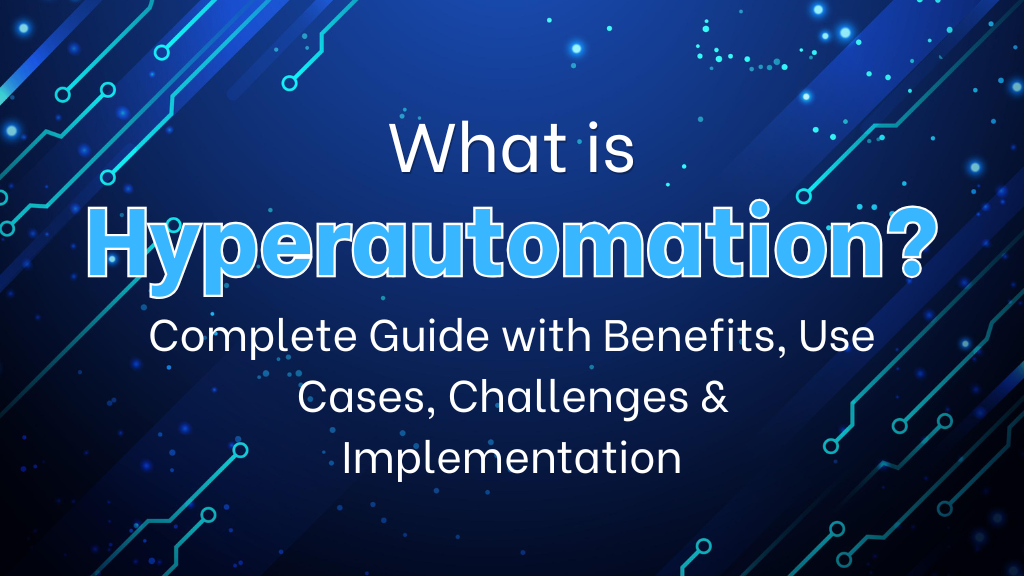 What is
Hyperautomation?
Complete Guide with Benefits, Use Cases, Challenges & Implementation